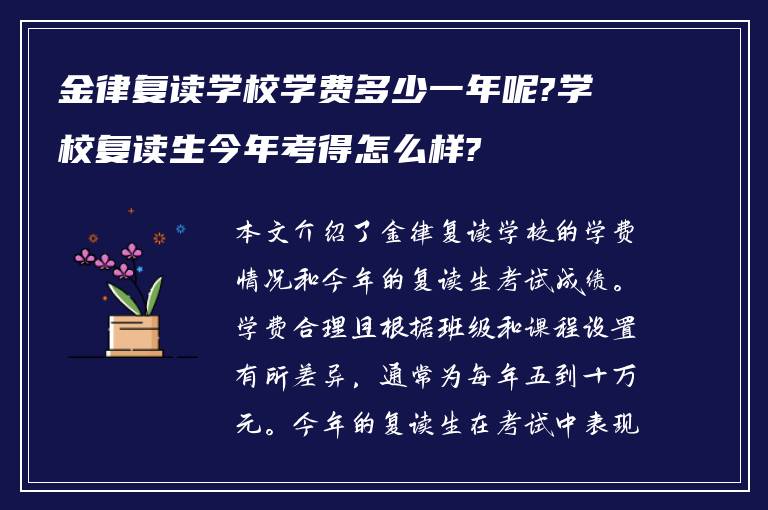 金律复读学校学费多少一年呢?学校复读生今年考得怎么样?

本文介绍了金律复读学校的学费情况和今年的复读生考试成绩。学费合理且根据班级和课程设置有所差异，通常为每年五到十万元。今年的复读生在考试中表现